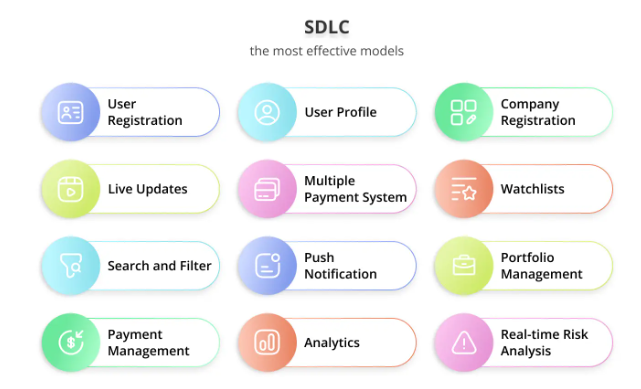 SDLC
the most effective models

User Registration

User Profile

Company Registration

Live Updates

Multiple Payment System

Watchlists

Search and Filter

Push Notification

Portfolio Management

Payment Management

Analytics

Real-time Risk Analysis